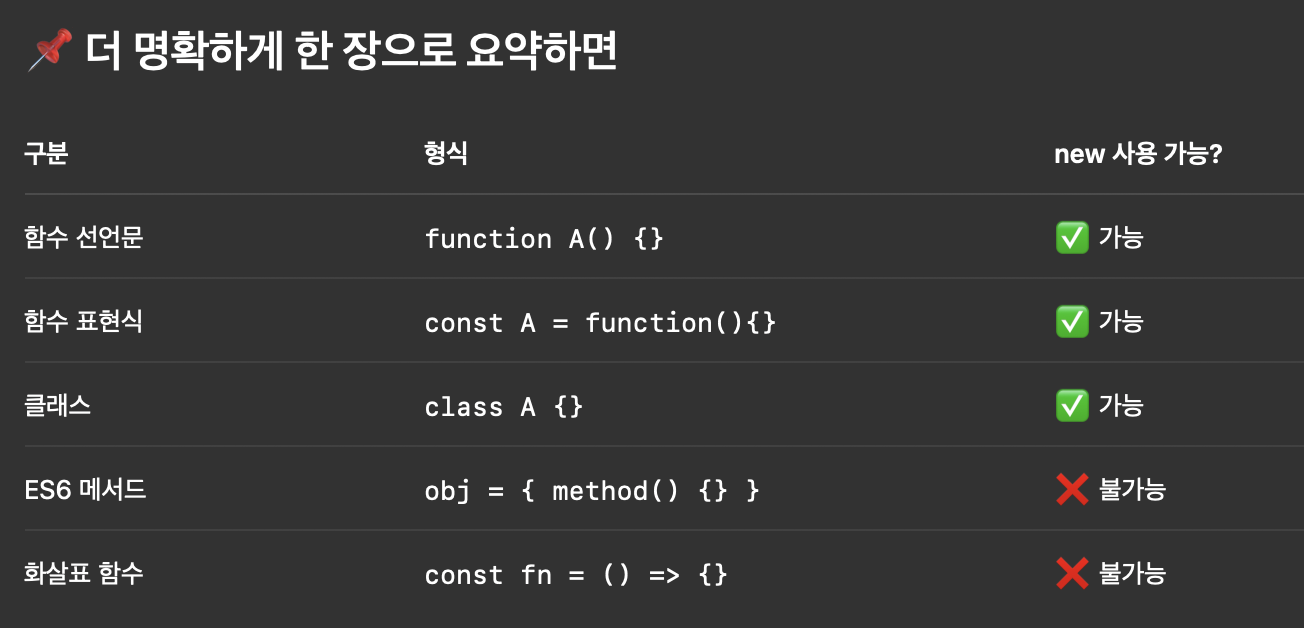 📌 더 명확하게 한 장으로 요약하면

| 구분 | 형식 | new 사용 가능? |
|---|---|---|
| 함수 선언문 | function A() {} | ✅ 가능 |
| 함수 표현식 | const A = function(){} | ✅ 가능 |
| 클래스 | class A {} | ✅ 가능 |
| ES6 메서드 | obj = { method() {} } | ❌ 불가능 |
| 화살표 함수 | const fn = () => {} | ❌ 불가능 |